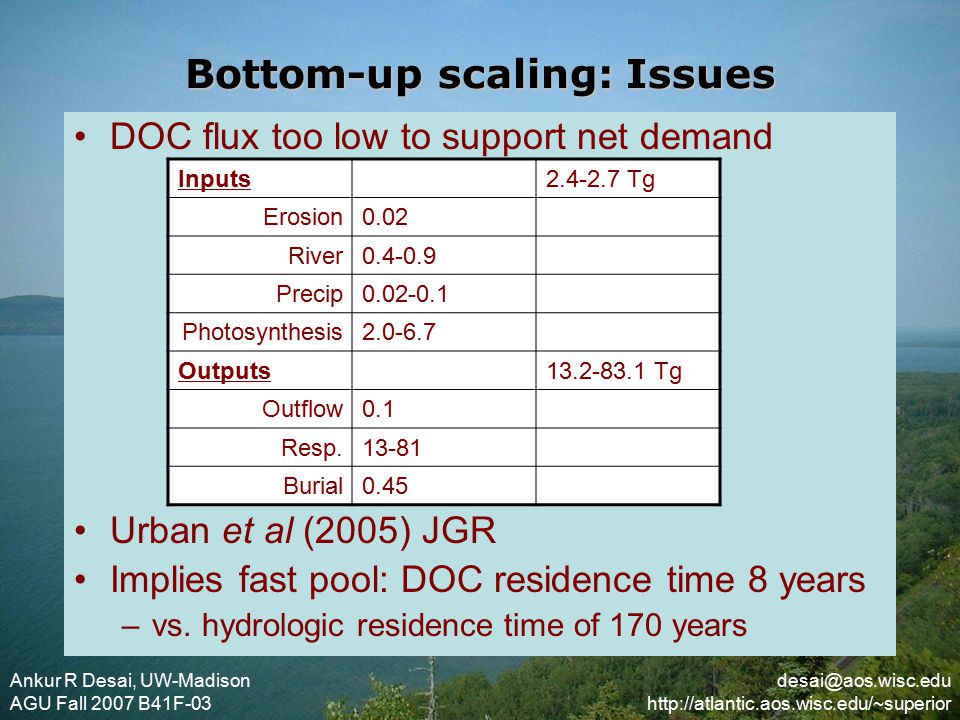 Bottom-up scaling: Issues

• DOC flux too low to support net demand

| Inputs | | 2.4-2.7 Tg |
|---|---|---|
| Erosion | 0.02 | |
| River | 0.4-0.9 | |
| Precip | 0.02-0.1 | |
| Photosynthesis | 2.0-6.7 | |
| Outputs | | 13.2-83.1 Tg |
| Outflow | 0.1 | |
| Resp. | 13-81 | |
| Burial | 0.45 | |

• Urban et al (2005) JGR
• Implies fast pool: DOC residence time 8 years
– vs. hydrologic residence time of 170 years

Ankur R Desai, UW-Madison
AGU Fall 2007 B41F-03

desai@aos.wisc.edu
http://atlantic.aos.wisc.edu/~superior